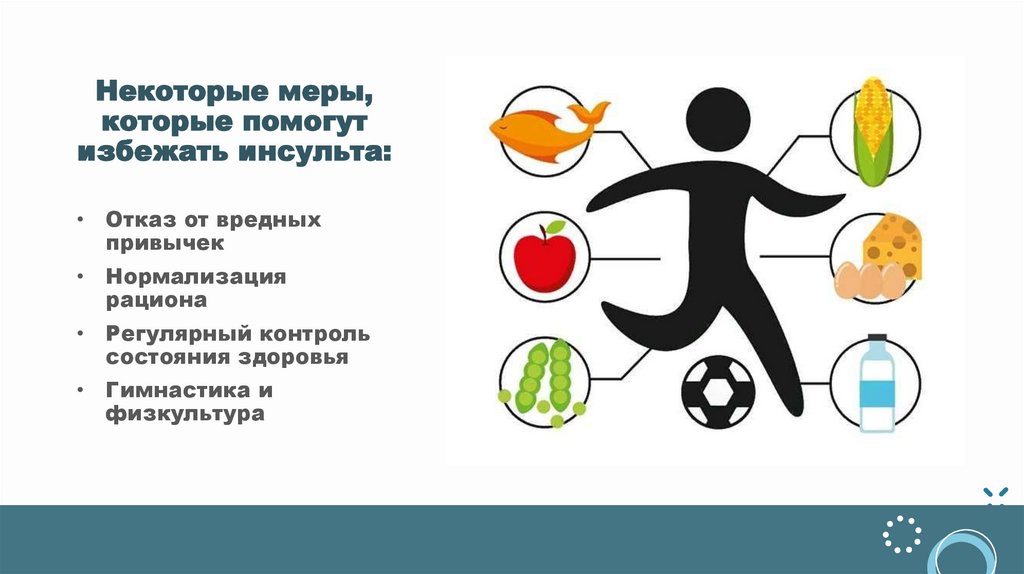 Некоторые меры, которые помогут избежать инсульта:

• Отказ от вредных привычек
• Нормализация рациона
• Регулярный контроль состояния здоровья
• Гимнастика и физкультура